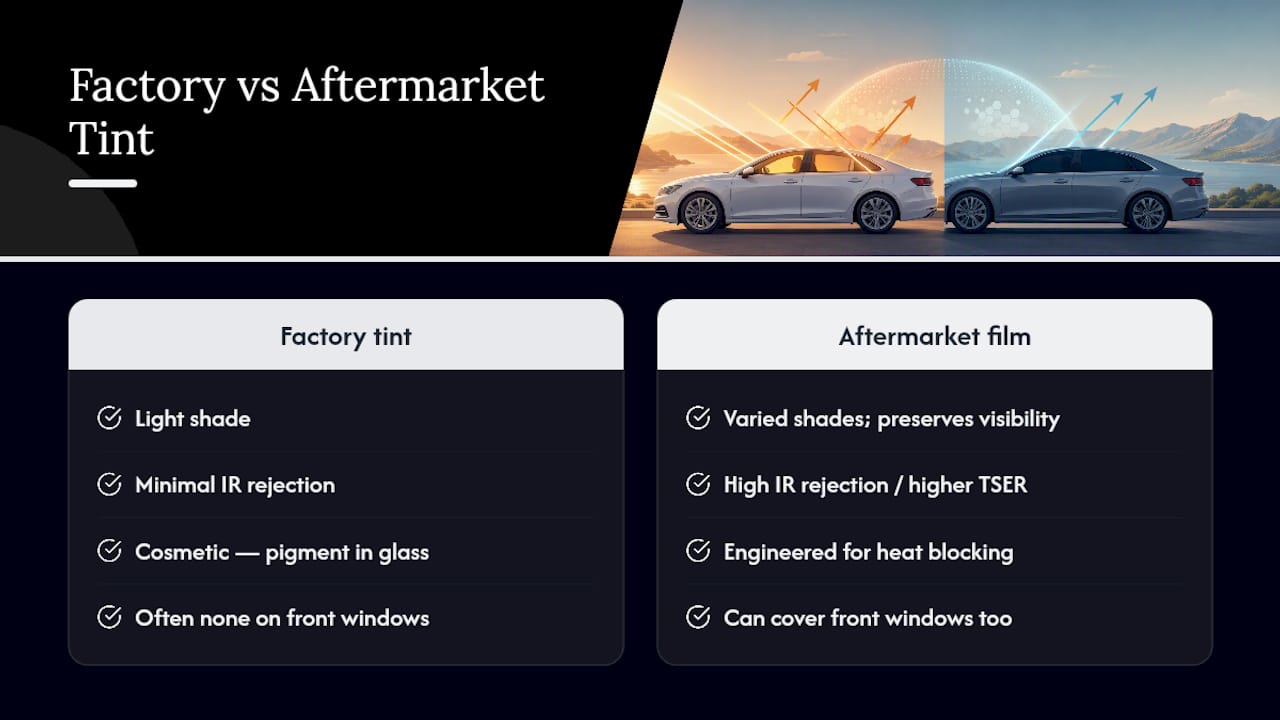 Factory vs Aftermarket Tint

Factory tint

Light shade

Minimal IR rejection

Cosmetic — pigment in glass

Often none on front windows

Aftermarket film

Varied shades; preserves visibility

High IR rejection / higher TSER

Engineered for heat blocking

Can cover front windows too